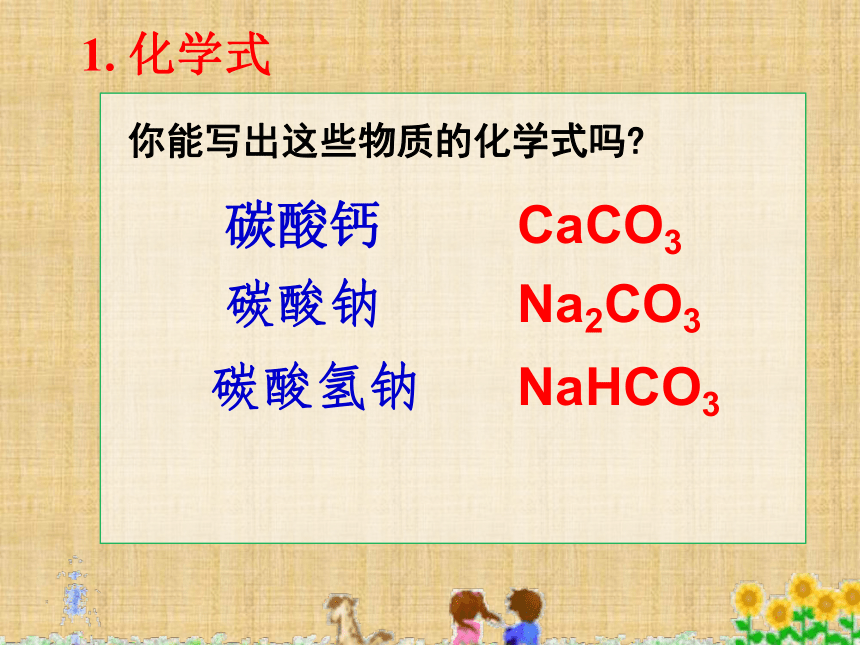 1. 化学式

你能写出这些物质的化学式吗?

碳酸钙 $CaCO_3$

碳酸钠 $Na_2CO_3$

碳酸氢钠 $NaHCO_3$